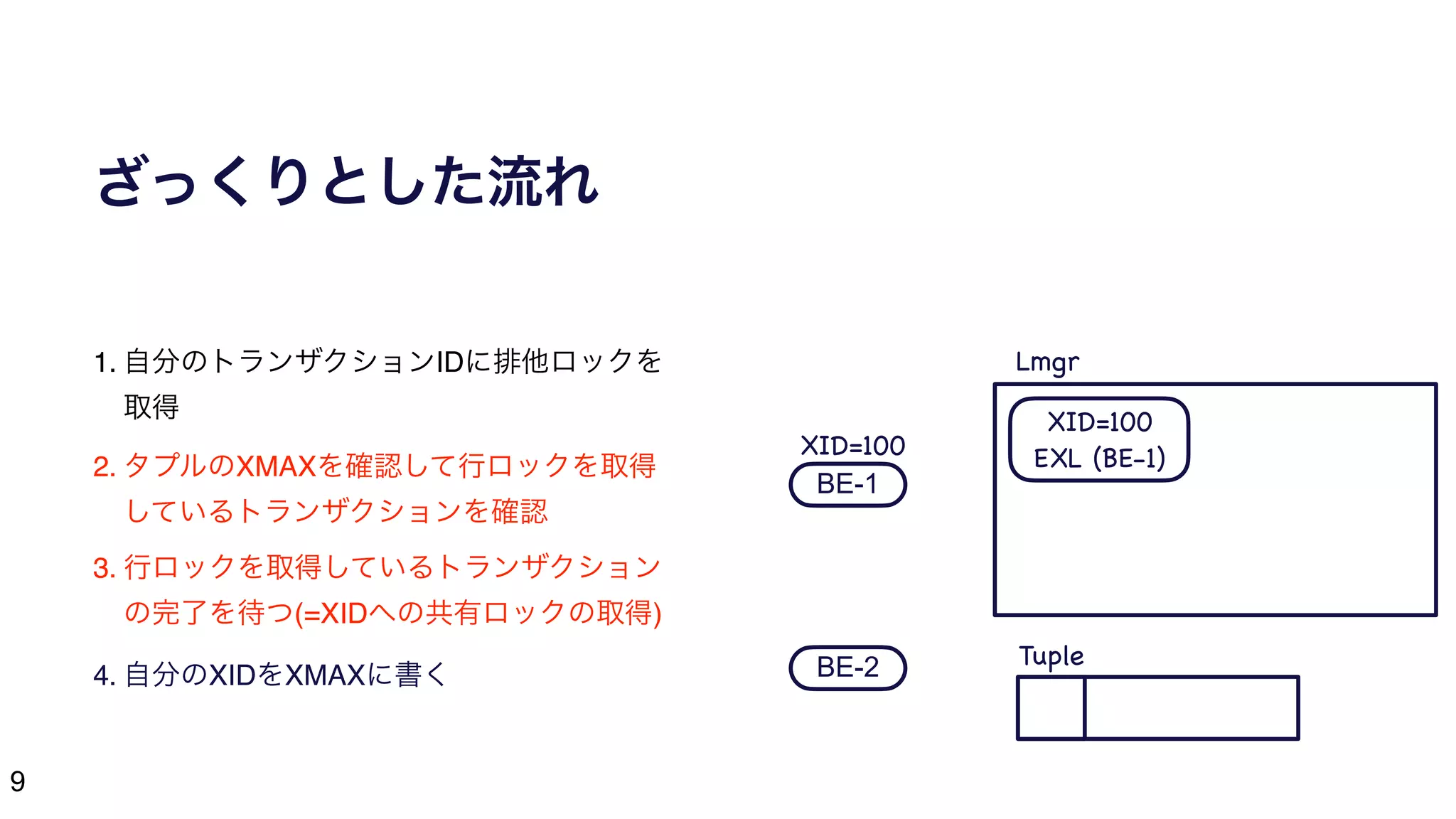 ざっくりとした流れ

1. 自分のトランザクションIDに排他ロックを取得

2. タプルのXMAXを確認して行ロックを取得しているトランザクションを確認

3. 行ロックを取得しているトランザクションの完了を待つ(=XIDへの共有ロックの取得)

4. 自分のXIDをXMAXに書く

XID=100
BE-1

BE-2

Lmgr

XID=100
EXL (BE-1)

Tuple

9